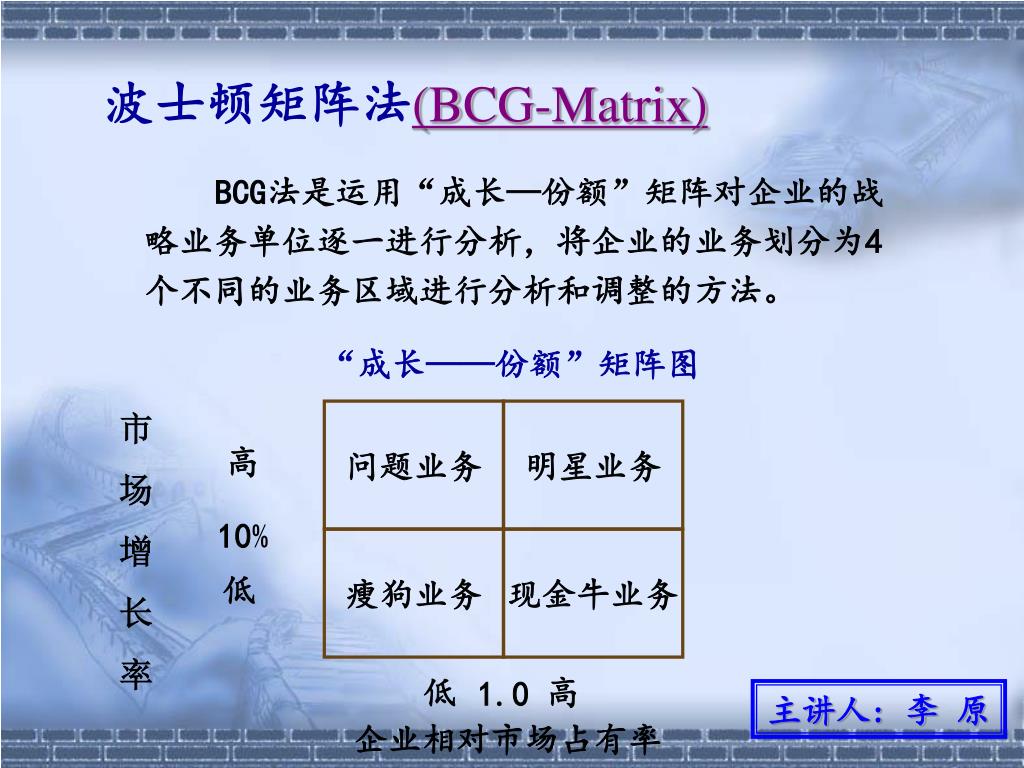 波士顿矩阵法(BCG-Matrix)

BCG法是运用“成长—份额”矩阵对企业的战略业务单位逐一进行分析，将企业的业务划分为4个不同的业务区域进行分析和调整的方法。

“成长——份额”矩阵图

市场增长率

高

10%

低

| 问题业务 | 明星业务 |
|---|---|
| 瘦狗业务 | 现金牛业务 |

低 1.0 高

企业相对市场占有率

主讲人：李 原